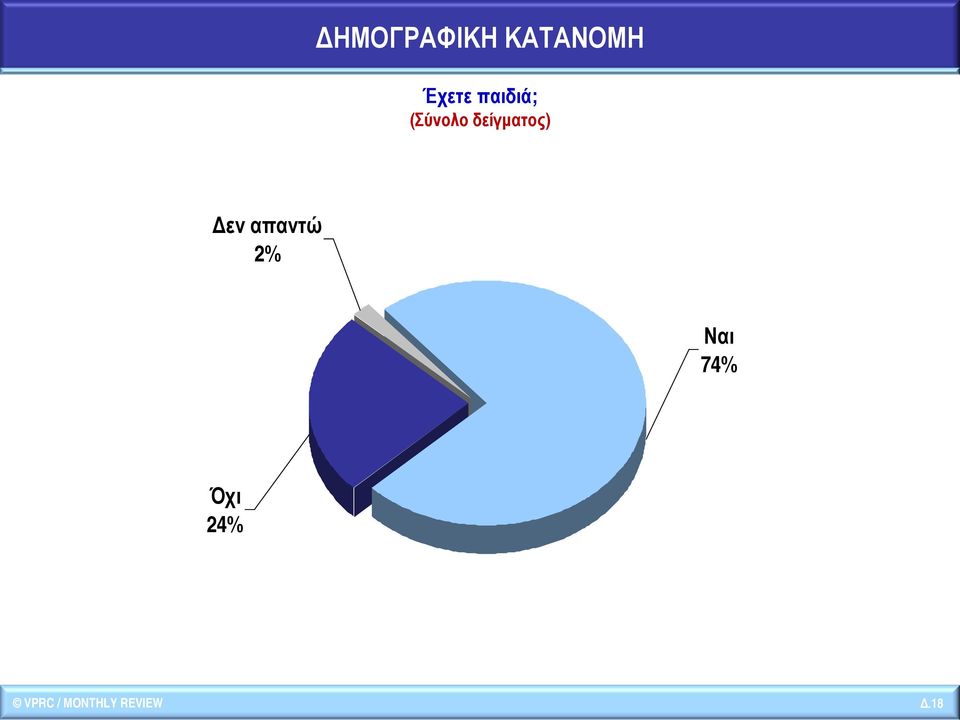 ΔΗΜΟΓΡΑΦΙΚΗ ΚΑΤΑΝΟΜΗ

Έχετε παιδιά;
(Σύνολο δείγματος)

Δεν απαντώ
2%

Ναι
74%

Όχι
24%

© VPRC / MONTHLY REVIEW

Δ.18